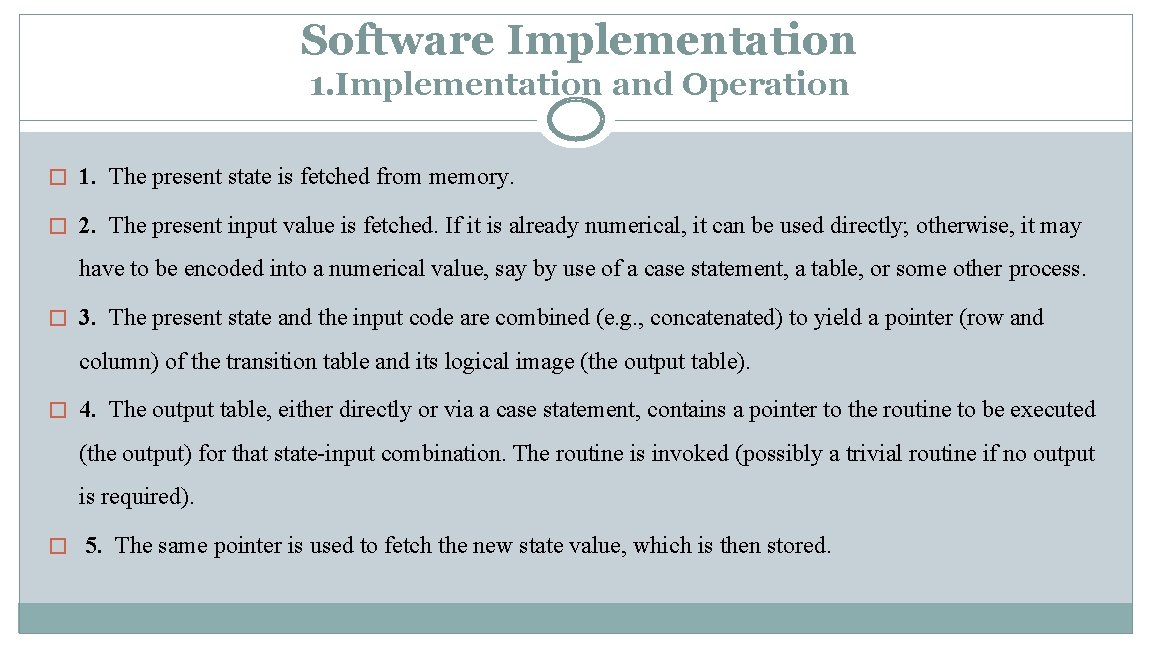 Software Implementation
1.Implementation and Operation

 1. The present state is fetched from memory.

 2. The present input value is fetched. If it is already numerical, it can be used directly; otherwise, it may have to be encoded into a numerical value, say by use of a case statement, a table, or some other process.

 3. The present state and the input code are combined (e.g., concatenated) to yield a pointer (row and column) of the transition table and its logical image (the output table).

 4. The output table, either directly or via a case statement, contains a pointer to the routine to be executed (the output) for that state-input combination. The routine is invoked (possibly a trivial routine if no output is required).

 5. The same pointer is used to fetch the new state value, which is then stored.